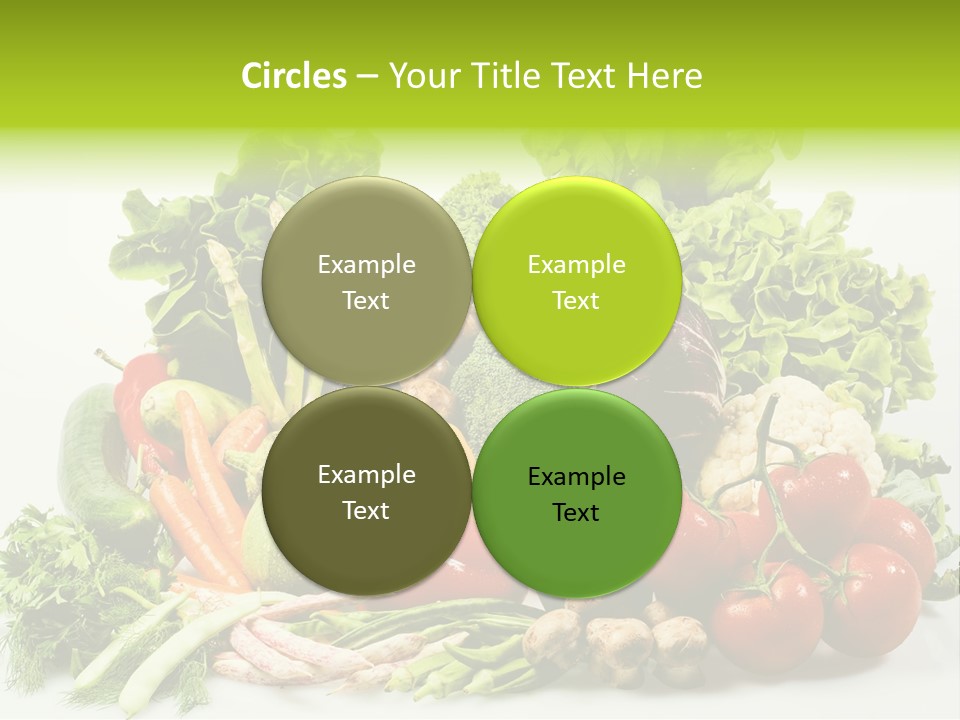 Circles – Your Title Text Here

Example Text

Example Text

Example Text

Example Text